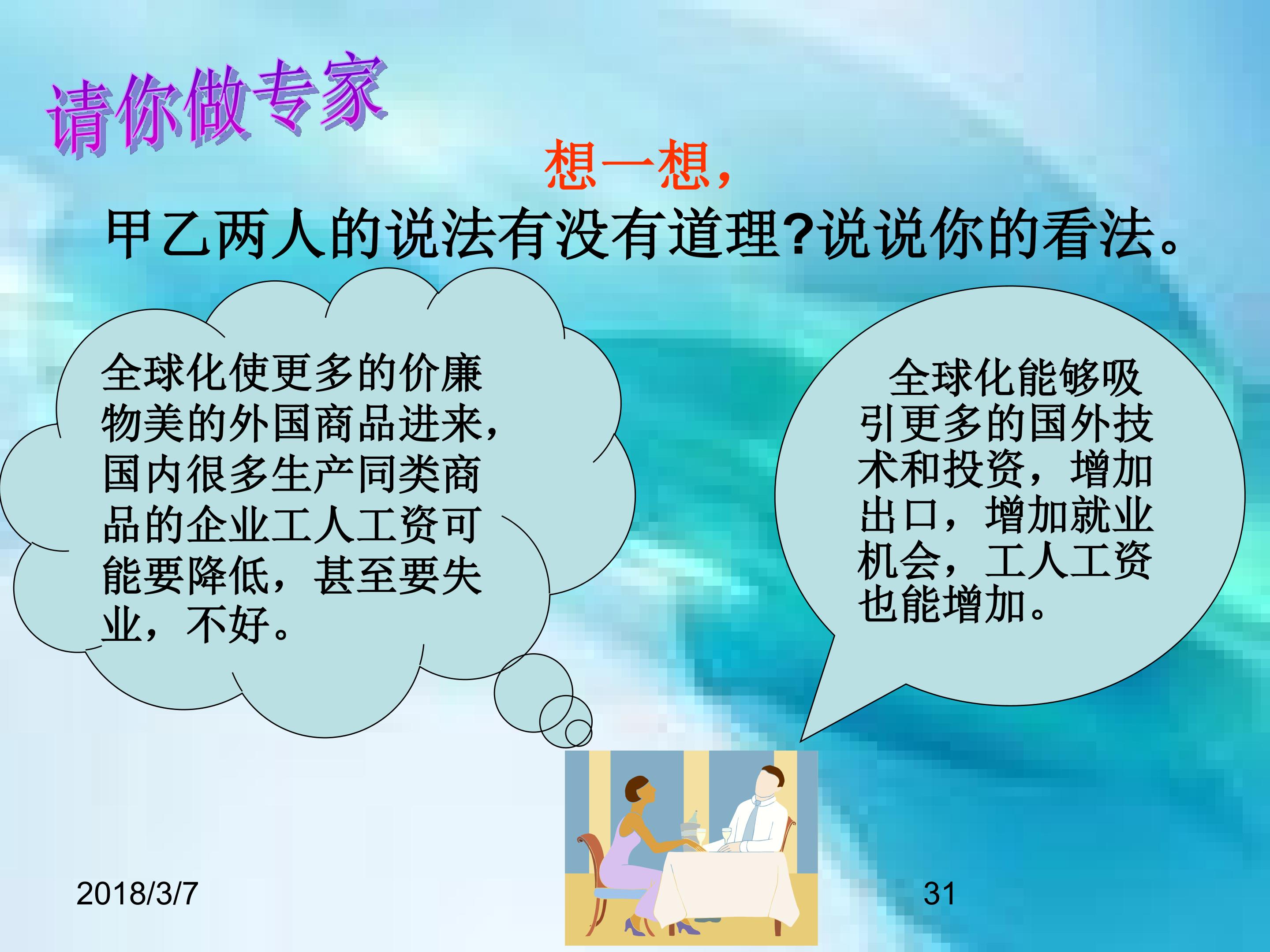 请你做专家

想一想，

甲乙两人的说法有没有道理?说说你的看法。

全球化使更多的价廉物美的外国商品进来，国内很多生产同类商品的企业工人工资可能要降低，甚至要失业，不好。

全球化能够吸引更多的国外技术和投资，增加出口，增加就业机会，工人工资也能增加。

2018/3/7

31